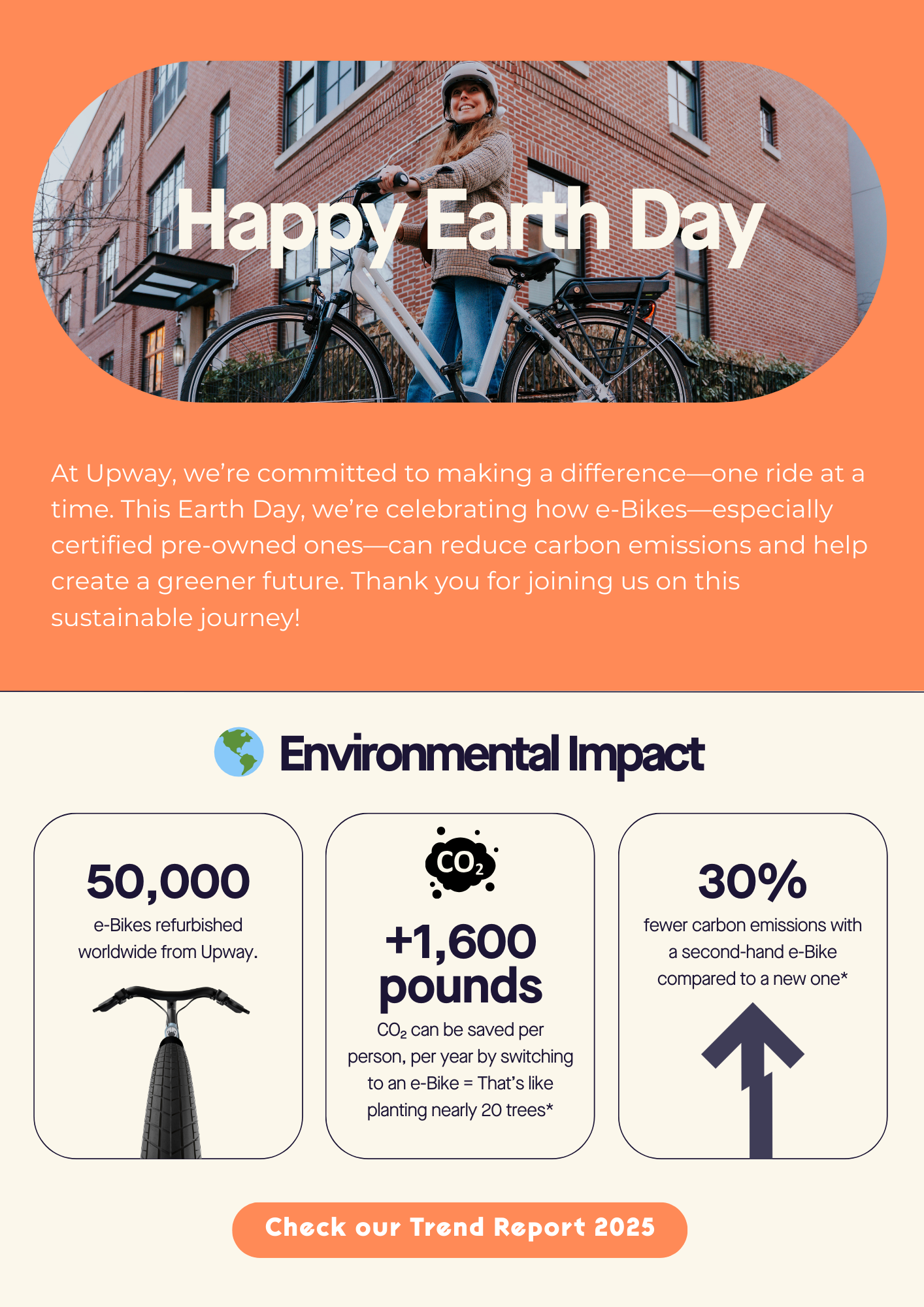 Happy Earth Day

At Upway, we're committed to making a difference—one ride at a time. This Earth Day, we're celebrating how e-Bikes—especially certified pre-owned ones—can reduce carbon emissions and help create a greener future. Thank you for joining us on this sustainable journey!

Environmental Impact

50,000

e-Bikes refurbished worldwide from Upway.

$CO_2$

+1,600 pounds

$CO_2$ can be saved per person, per year by switching to an e-Bike = That's like planting nearly 20 trees*

30%

fewer carbon emissions with a second-hand e-Bike compared to a new one*

Check our Trend Report 2025